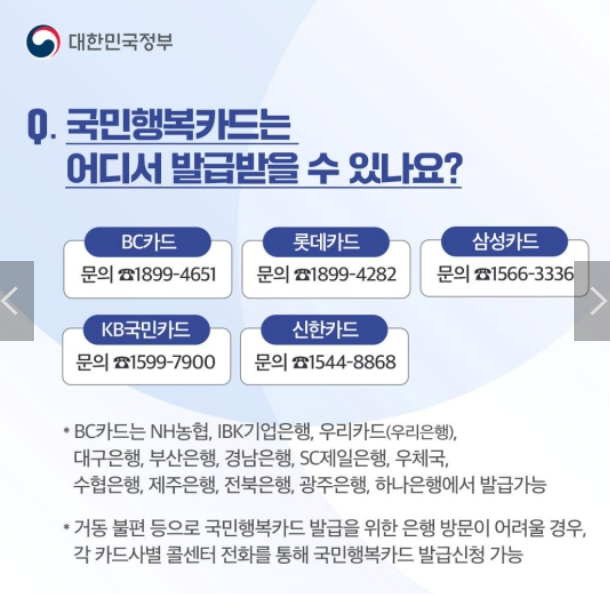 대한민국정부

Q. 국민행복카드는 어디서 발급받을 수 있나요?

BC카드
문의 ☎1899-4651

롯데카드
문의 ☎1899-4282

삼성카드
문의 ☎1566-3336

KB국민카드
문의 ☎1599-7900

신한카드
문의 ☎1544-8868

* BC카드는 NH농협, IBK기업은행, 우리카드(우리은행), 대구은행, 부산은행, 경남은행, SC제일은행, 우체국, 수협은행, 제주은행, 전북은행, 광주은행, 하나은행에서 발급가능

* 거동 불편 등으로 국민행복카드 발급을 위한 은행 방문이 어려울 경우, 각 카드사별 콜센터 전화를 통해 국민행복카드 발급신청 가능